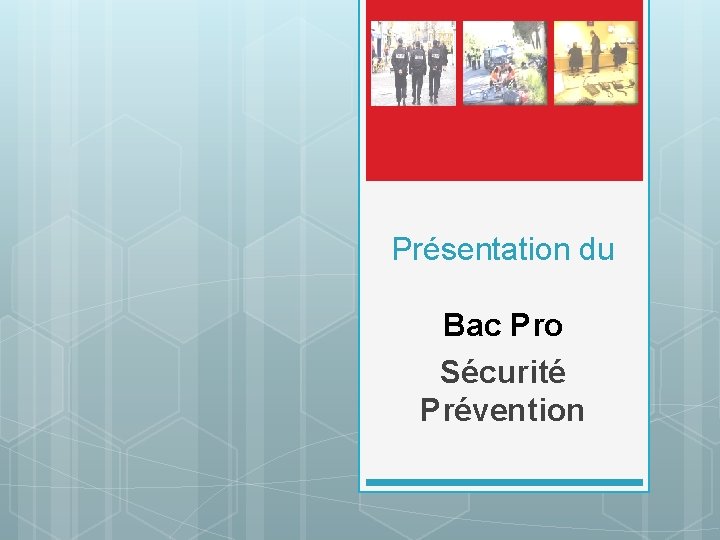 Présentation du

Bac Pro

Sécurité Prévention